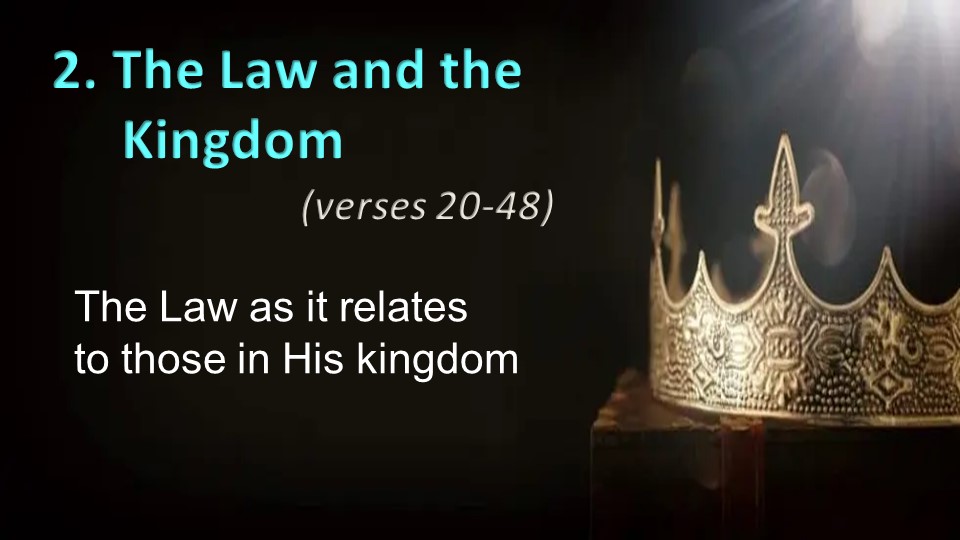 2. The Law and the Kingdom

(verses 20-48)

The Law as it relates to those in His kingdom